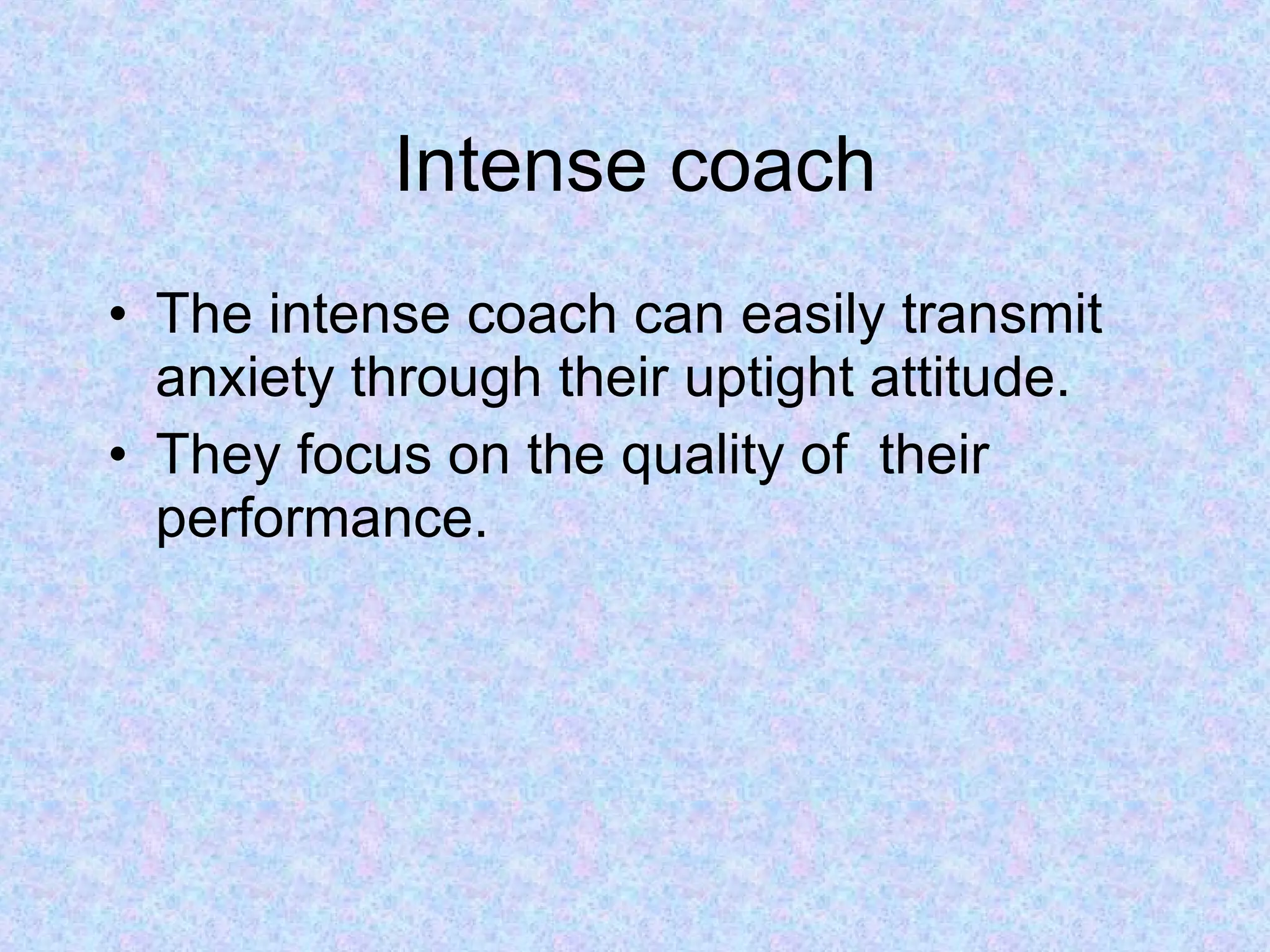 Intense coach

• The intense coach can easily transmit anxiety through their uptight attitude.
• They focus on the quality of their performance.